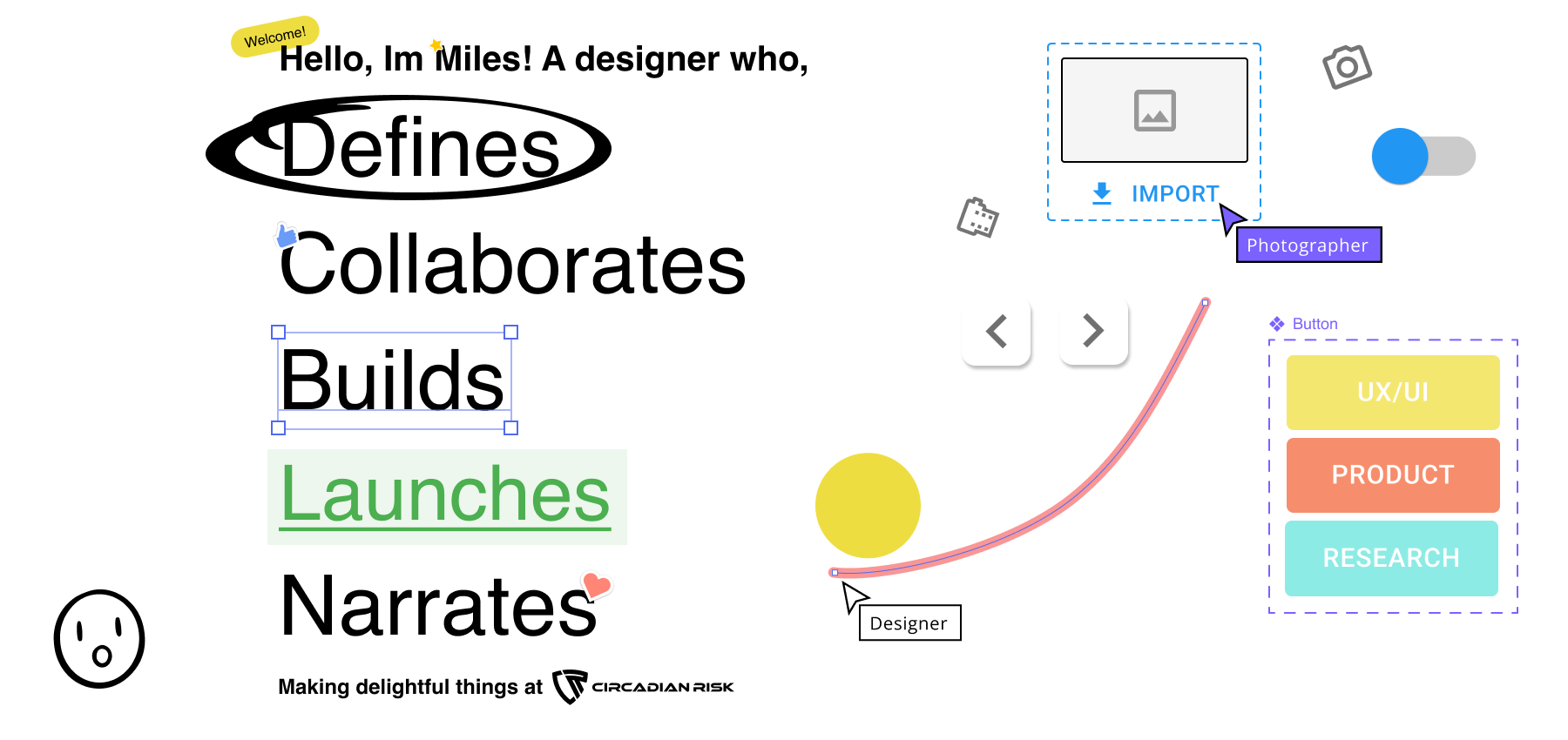 Welcome!

Hello, Im Miles! A designer who,

Defines

Collaborates

Builds

Launches

Narrates

Making delightful things at CIRCADIAN RISK

IMPORT

Photographer

Designer

Button

UX/UI

PRODUCT

RESEARCH